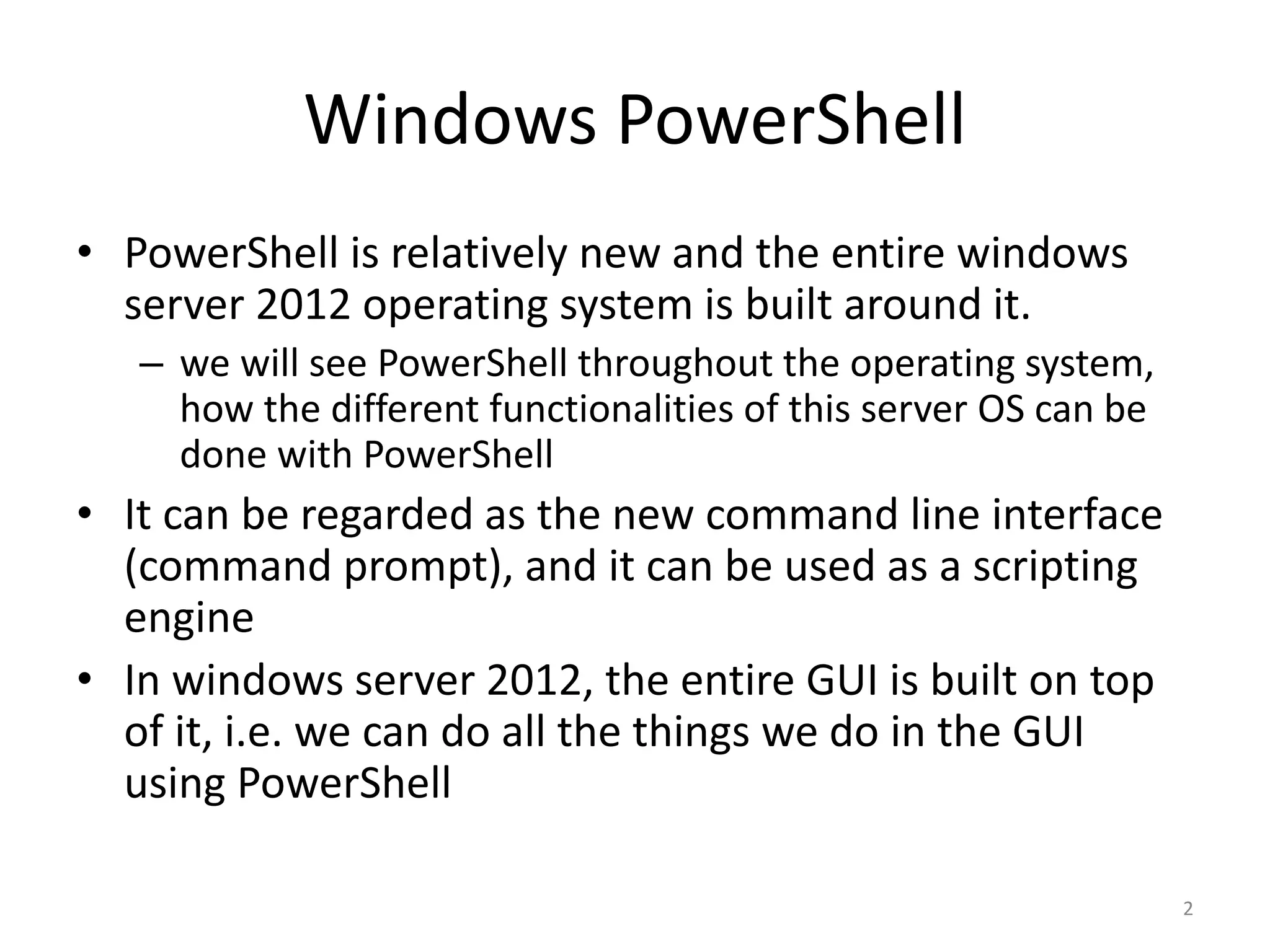 Windows PowerShell

• PowerShell is relatively new and the entire windows server 2012 operating system is built around it.
– we will see PowerShell throughout the operating system, how the different functionalities of this server OS can be done with PowerShell
• It can be regarded as the new command line interface (command prompt), and it can be used as a scripting engine
• In windows server 2012, the entire GUI is built on top of it, i.e. we can do all the things we do in the GUI using PowerShell

2